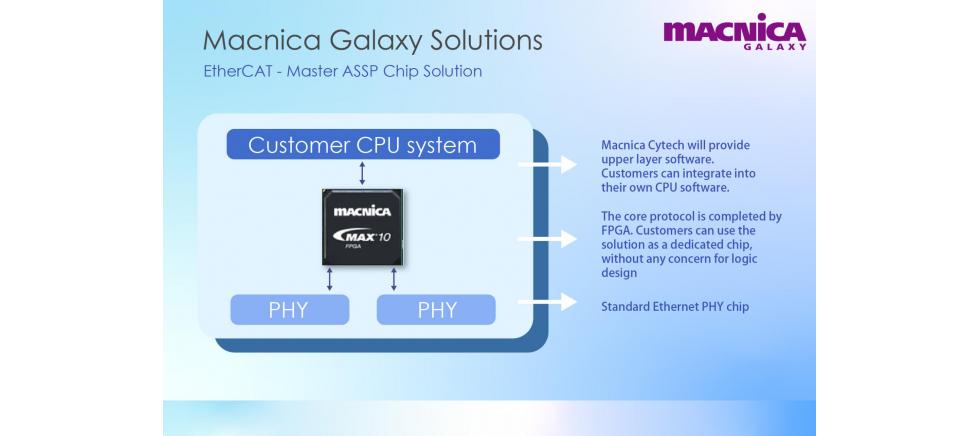 Macnica Galaxy Solutions
EtherCAT - Master ASSP Chip Solution

MACNICA GALAXY

Customer CPU system

MACNICA
MAX 10
FPGA

PHY

PHY

Macnica Cytech will provide upper layer software. Customers can integrate into their own CPU software.

The core protocol is completed by FPGA. Customers can use the solution as a dedicated chip, without any concern for logic design

Standard Ethernet PHY chip